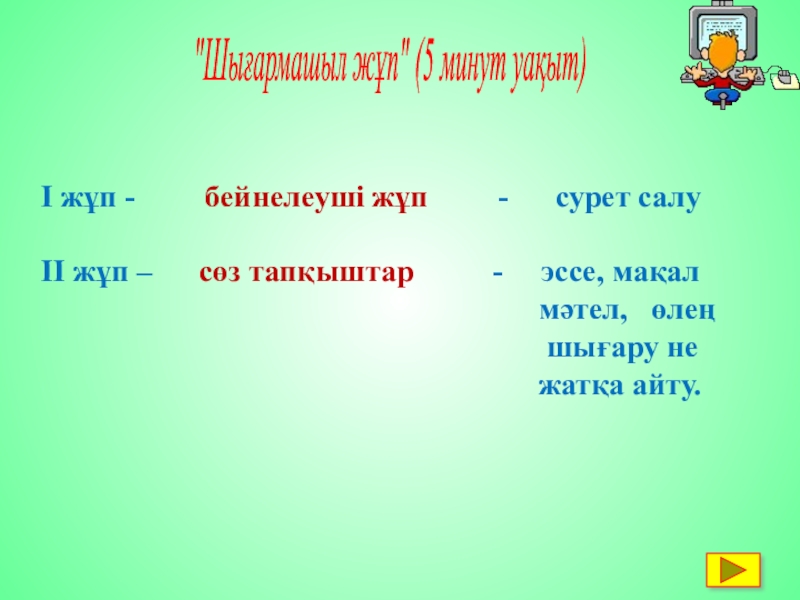 "Шығармашыл жұп" (5 минут уақыт)

I жұп - бейнелеуші жұп - сурет салу

II жұп – сөз тапқыштар - эссе, мақал мәтел, өлең шығару не жатқа айту.